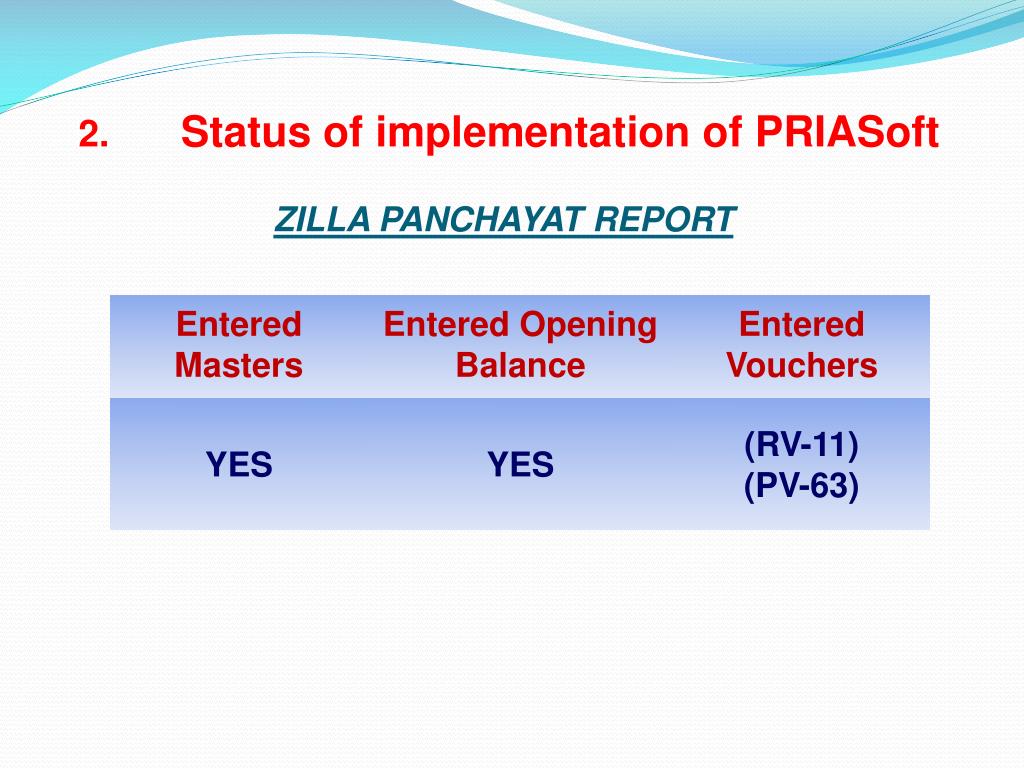 2. Status of implementation of PRIASoft

ZILLA PANCHAYAT REPORT

| Entered Masters | Entered Opening Balance | Entered Vouchers |
|---|---|---|
| YES | YES | (RV-11) (PV-63) |